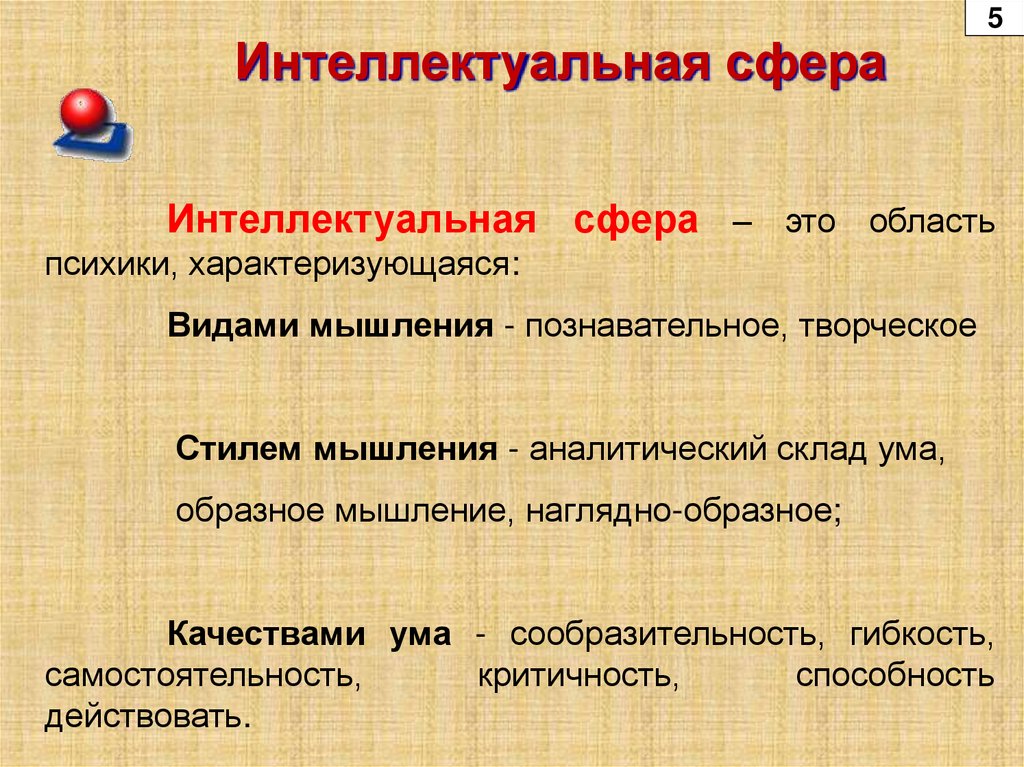 5

Интеллектуальная сфера

Интеллектуальная сфера – это область психики, характеризующаяся:

Видами мышления - познавательное, творческое

Стилем мышления - аналитический склад ума, образное мышление, наглядно-образное;

Качествами ума - сообразительность, гибкость, самостоятельность, критичность, способность действовать.